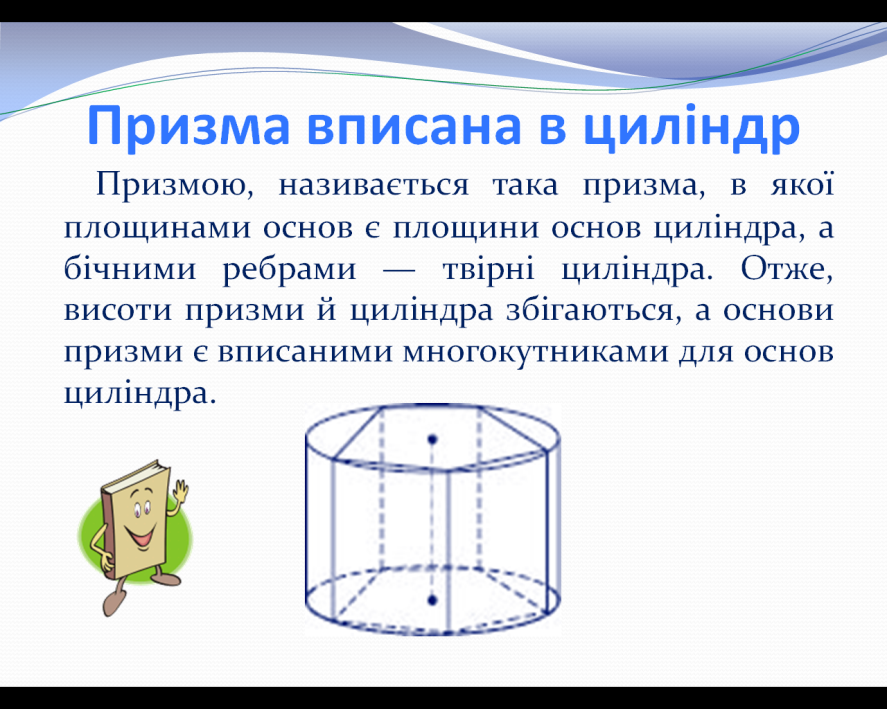 Призма вписана в циліндр

Призмою, називається така призма, в якої площинами основ є площини основ циліндра, а бічними ребрами — твірні циліндра. Отже, висоти призми й циліндра збігаються, а основи призми є вписаними многокутниками для основ циліндра.